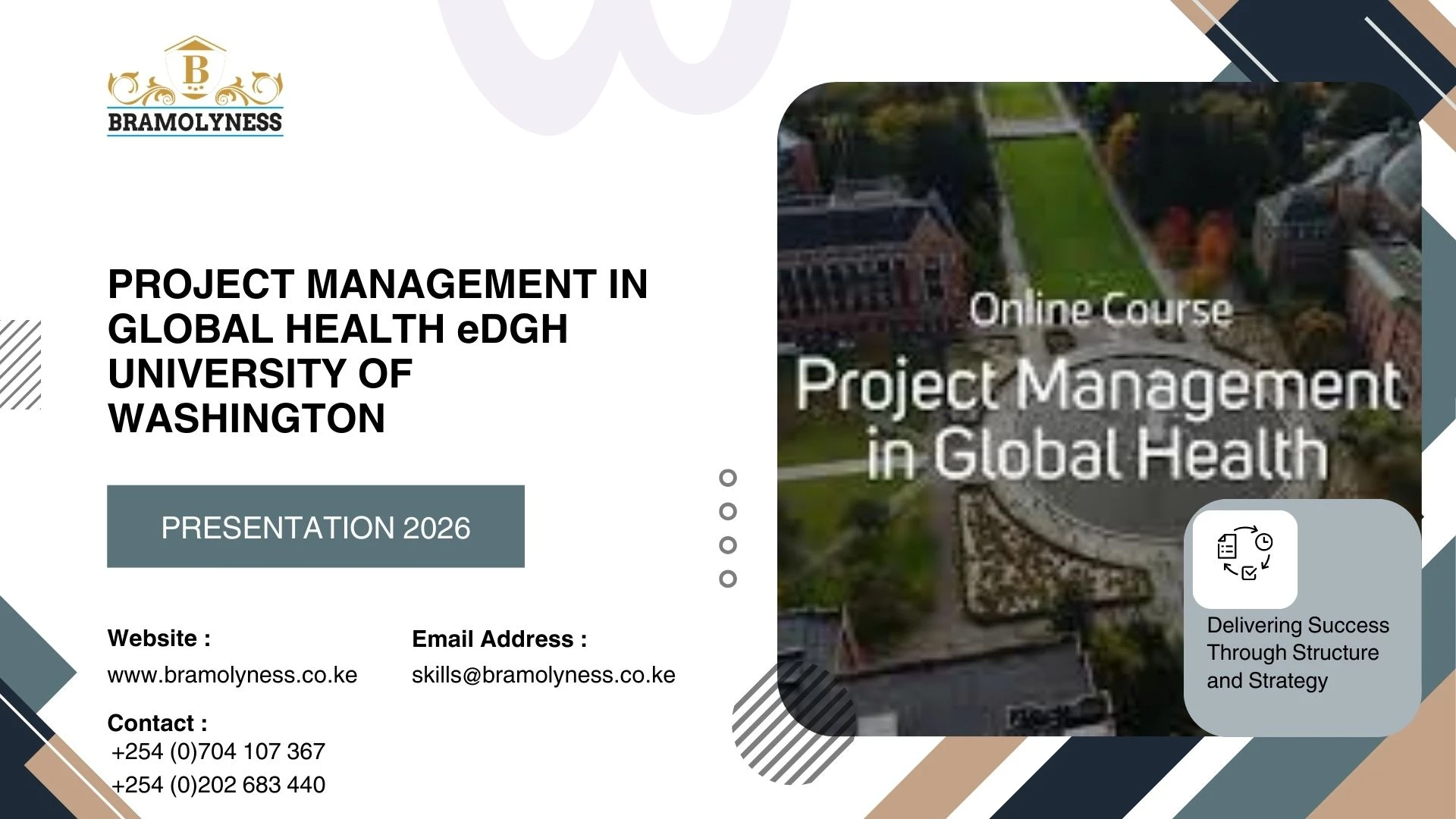 B
BRAMOLYNESS

PROJECT MANAGEMENT IN GLOBAL HEALTH eDGH UNIVERSITY OF WASHINGTON

PRESENTATION 2026

Website :
www.bramolyness.co.ke

Email Address :
skills@bramolyness.co.ke

Contact :
+254 (0)704 107 367
+254 (0)202 683 440

Online Course
Project Management in Global Health

Delivering Success Through Structure and Strategy